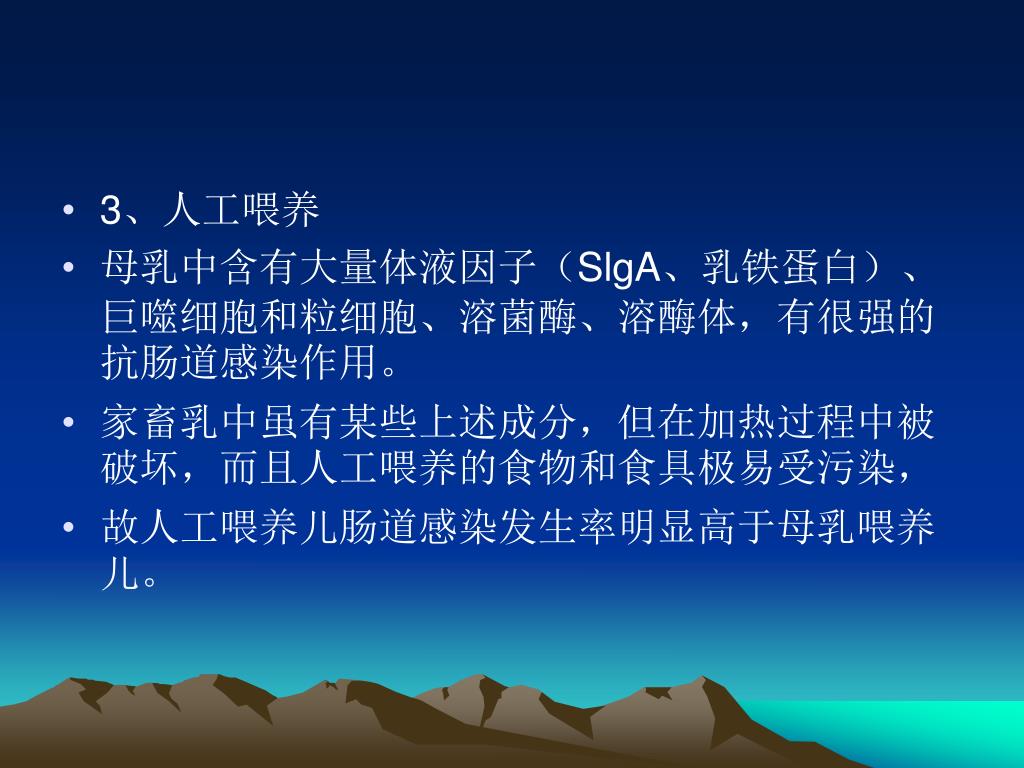 • 3、人工喂养

• 母乳中含有大量体液因子（SIgA、乳铁蛋白）、巨噬细胞和粒细胞、溶菌酶、溶酶体，有很强的抗肠道感染作用。

• 家畜乳中虽有某些上述成分，但在加热过程中被破坏，而且人工喂养的食物和食具极易受污染，

• 故人工喂养儿肠道感染发生率明显高于母乳喂养儿。